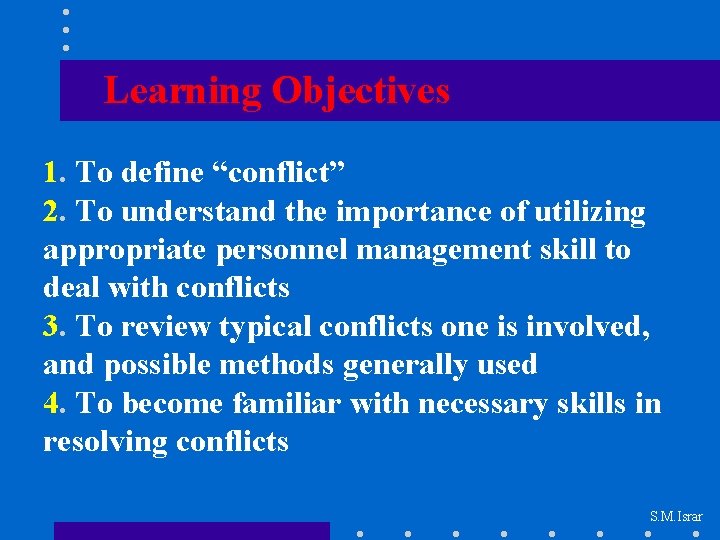 Learning Objectives

1. To define “conflict”
2. To understand the importance of utilizing appropriate personnel management skill to deal with conflicts
3. To review typical conflicts one is involved, and possible methods generally used
4. To become familiar with necessary skills in resolving conflicts

S.M.Israr